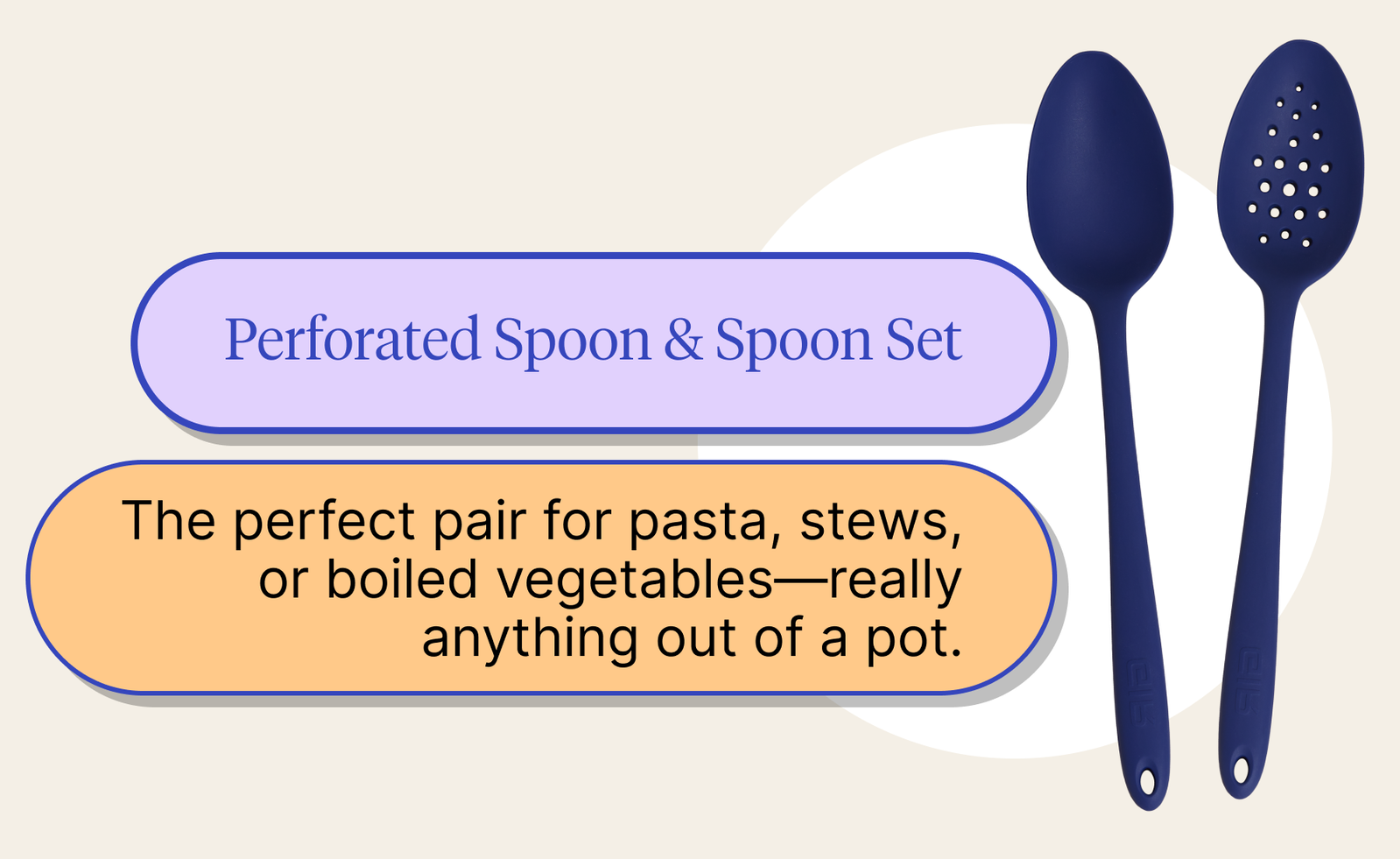 Perforated Spoon & Spoon Set

The perfect pair for pasta, stews, or boiled vegetables—really anything out of a pot.